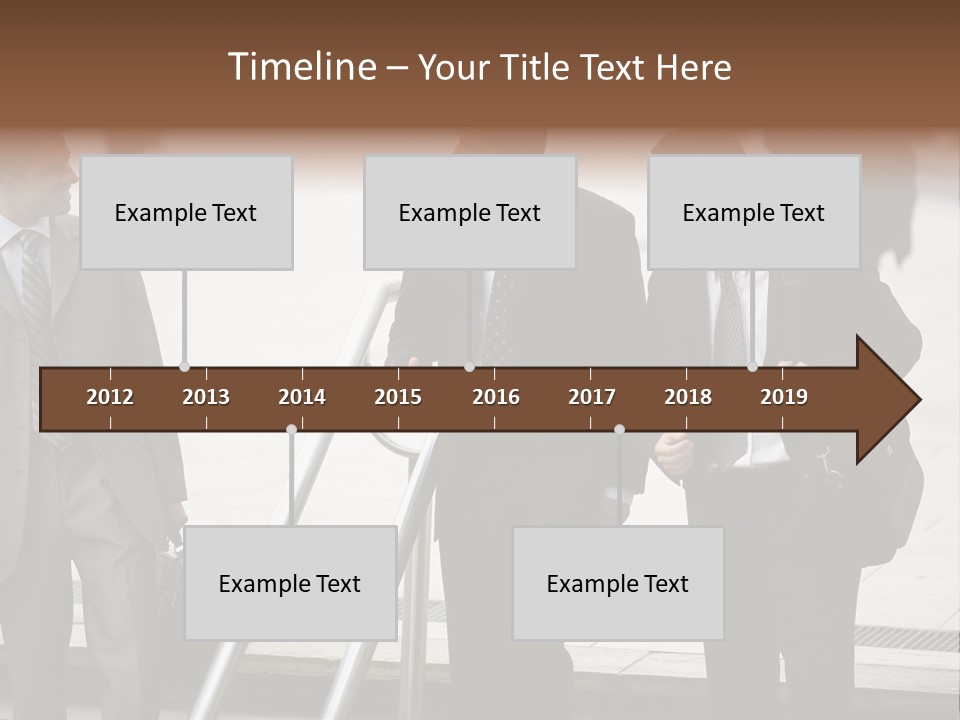 Timeline – Your Title Text Here

Example Text

Example Text

Example Text

2012
2013
2014
2015
2016
2017
2018
2019

Example Text

Example Text